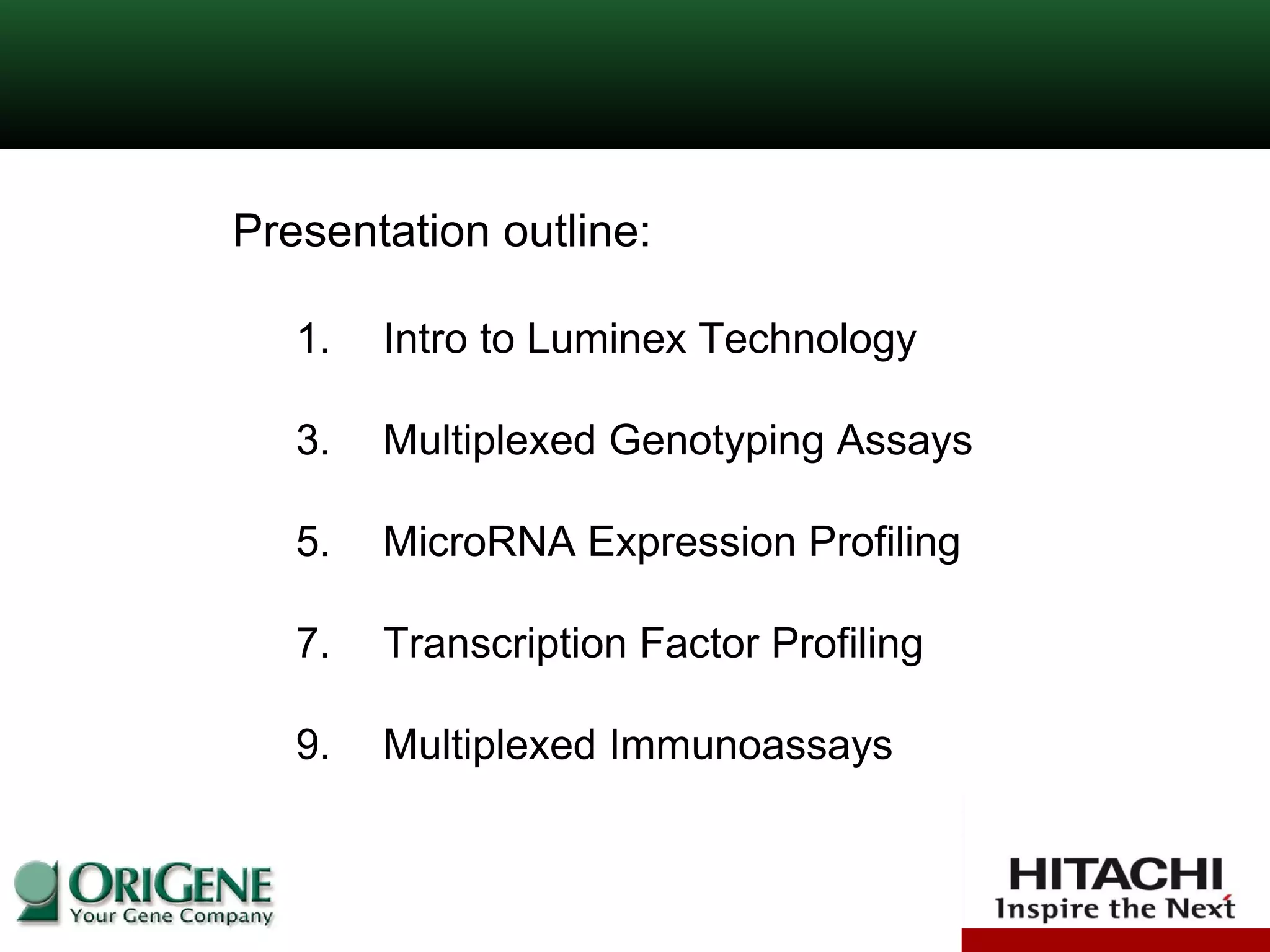 Presentation outline:

1. Intro to Luminex Technology

3. Multiplexed Genotyping Assays

5. MicroRNA Expression Profiling

7. Transcription Factor Profiling

9. Multiplexed Immunoassays

ORIGENE
Your Gene Company

HITACHI
Inspire the Next